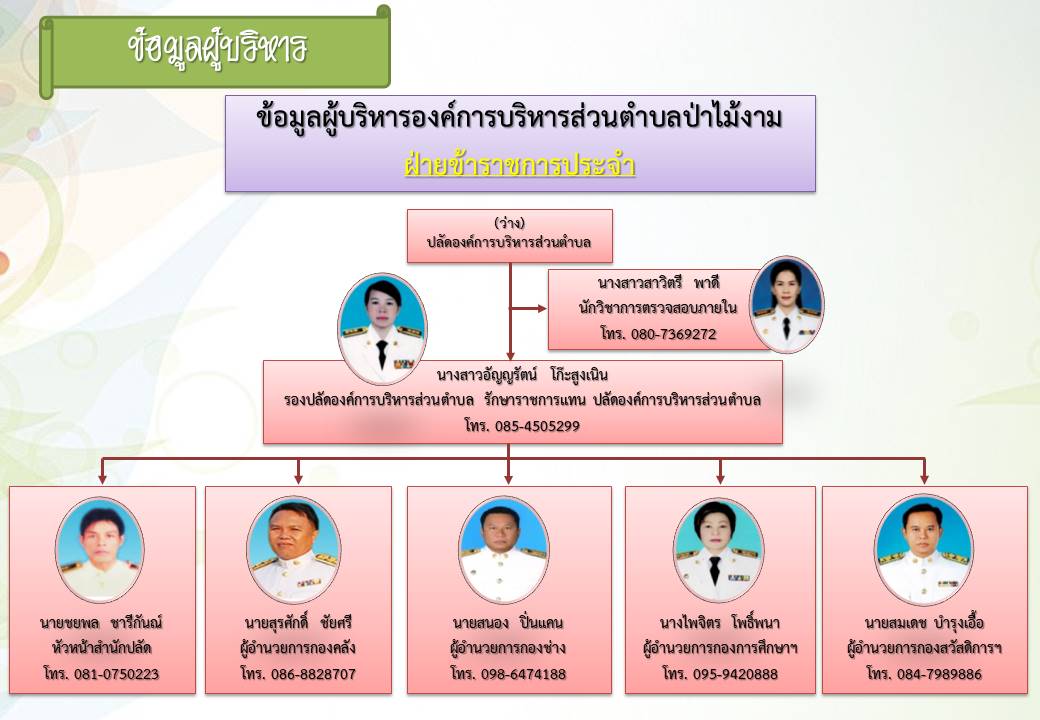 ข้อมูลผู้บริหาร

ข้อมูลผู้บริหารองค์การบริหารส่วนตำบลป่าไม้งาม
ฝ่ายข้าราชการประจำ

(ว่าง)
ปลัดองค์การบริหารส่วนตำบล

นางสาวสาวิตรี พาดี
นักวิชาการตรวจสอบภายใน
โทร. 080-7369272

นางสาวอัญญรัตน์ โก๊ะสูงเนิน
รองปลัดองค์การบริหารส่วนตำบล รักษาราชการแทน ปลัดองค์การบริหารส่วนตำบล
โทร. 085-4505299

นายชยพล ชารีกันณ์
หัวหน้าสำนักปลัด
โทร. 081-0750223

นายสุรศักดิ์ ชัยศรี
ผู้อำนวยการกองคลัง
โทร. 086-8828707

นายสนอง ปิ่นแคน
ผู้อำนวยการกองช่าง
โทร. 098-6474188

นางไพจิตร โพธิ์พนา
ผู้อำนวยการกองการศึกษาฯ
โทร. 095-9420888

นายสมเดช บำรุงเอื้อ
ผู้อำนวยการกองสวัสดิการฯ
โทร. 084-7989886